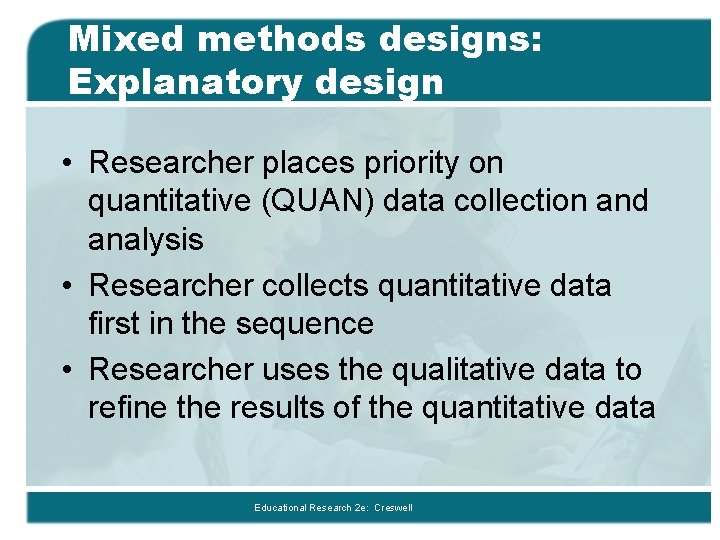 Mixed methods designs: Explanatory design

• Researcher places priority on quantitative (QUAN) data collection and analysis
• Researcher collects quantitative data first in the sequence
• Researcher uses the qualitative data to refine the results of the quantitative data

Educational Research 2e: Creswell